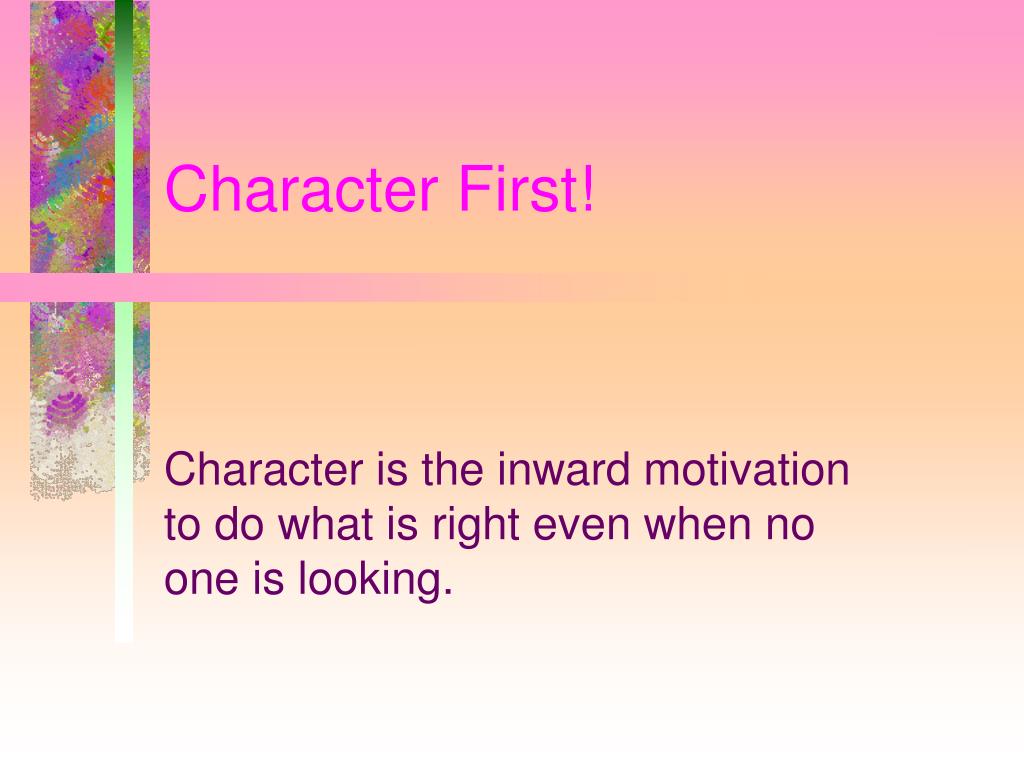 Character First!

Character is the inward motivation to do what is right even when no one is looking.